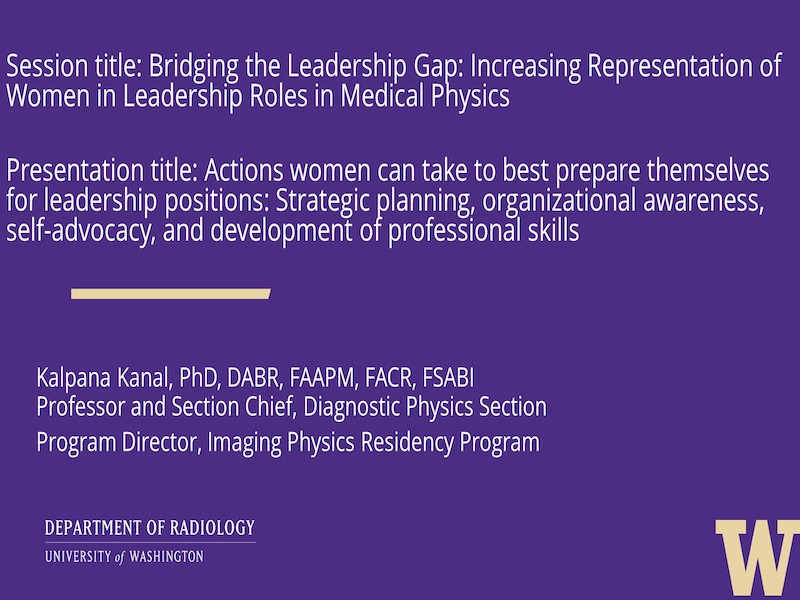 Session title: Bridging the Leadership Gap: Increasing Representation of Women in Leadership Roles in Medical Physics

Presentation title: Actions women can take to best prepare themselves for leadership positions: Strategic planning, organizational awareness, self-advocacy, and development of professional skills

Kalpana Kanal, PhD, DABR, FAAPM, FACR, FSABI
Professor and Section Chief, Diagnostic Physics Section
Program Director, Imaging Physics Residency Program

DEPARTMENT OF RADIOLOGY
UNIVERSITY of WASHINGTON

W